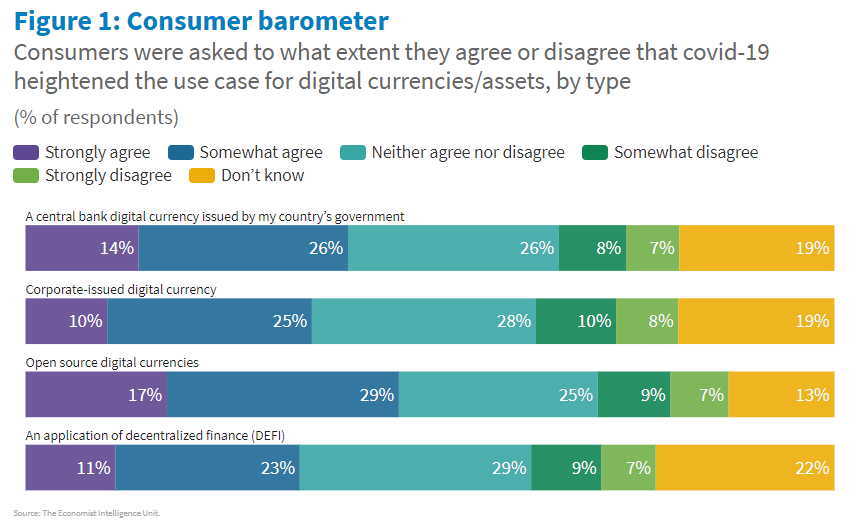 Figure 1: Consumer barometer

Consumers were asked to what extent they agree or disagree that covid-19 heightened the use case for digital currencies/assets, by type

(% of respondents)

Strongly agree
Somewhat agree
Neither agree nor disagree
Somewhat disagree
Strongly disagree
Don't know

A central bank digital currency issued by my country's government

14% 26% 26% 8% 7% 19%

Corporate-issued digital currency

10% 25% 28% 10% 8% 19%

Open source digital currencies

17% 29% 25% 9% 7% 13%

An application of decentralized finance (DEFI)

11% 23% 29% 9% 7% 22%

Source: The Economist Intelligence Unit.